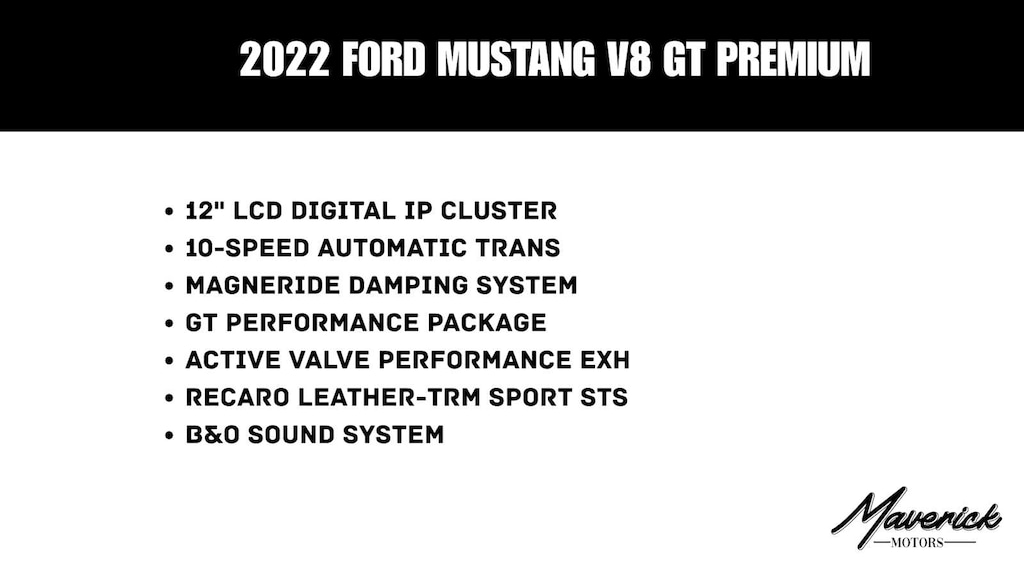 2022 FORD MUSTANG V8 GT PREMIUM

• 12" LCD DIGITAL IP CLUSTER
• 10-SPEED AUTOMATIC TRANS
• MAGNERIDE DAMPING SYSTEM
• GT PERFORMANCE PACKAGE
• ACTIVE VALVE PERFORMANCE EXH
• RECARO LEATHER-TRM SPORT STS
• B&O SOUND SYSTEM

Maverick
MOTORS